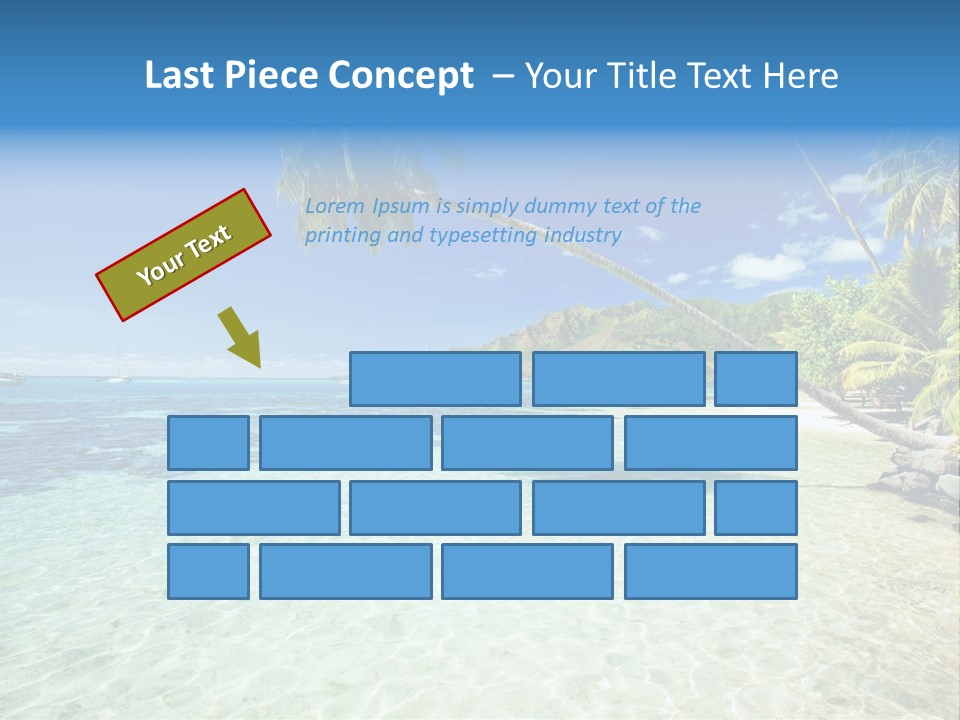 Last Piece Concept – Your Title Text Here

Your Text

Lorem Ipsum is simply dummy text of the printing and typesetting industry